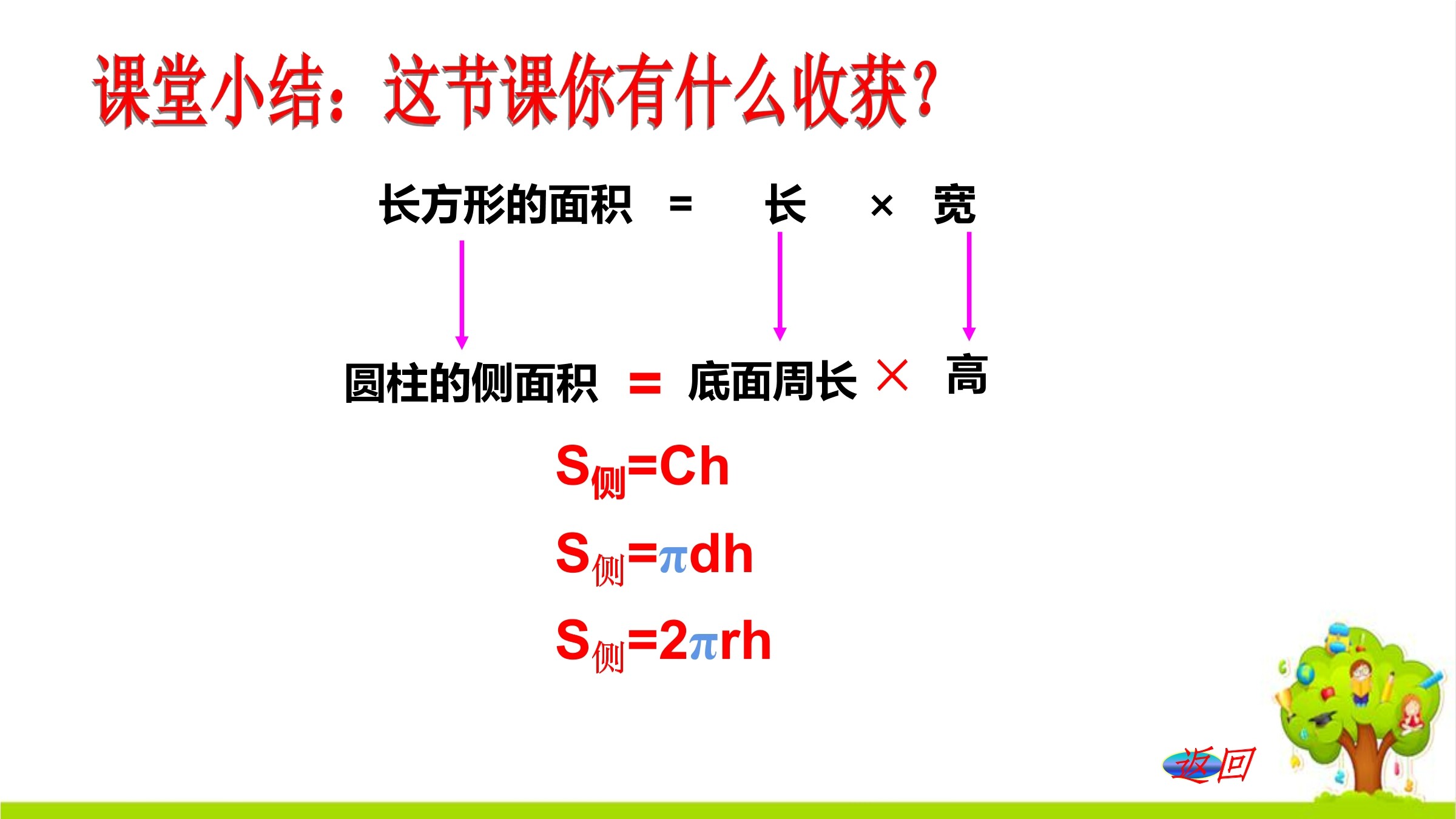 课堂小结：这节课你有什么收获？

长方形的面积 = 长 × 宽

圆柱的侧面积 = 底面周长 × 高

$S_{侧}=Ch$

$S_{侧}=\pi dh$

$S_{侧}=2\pi rh$

返回